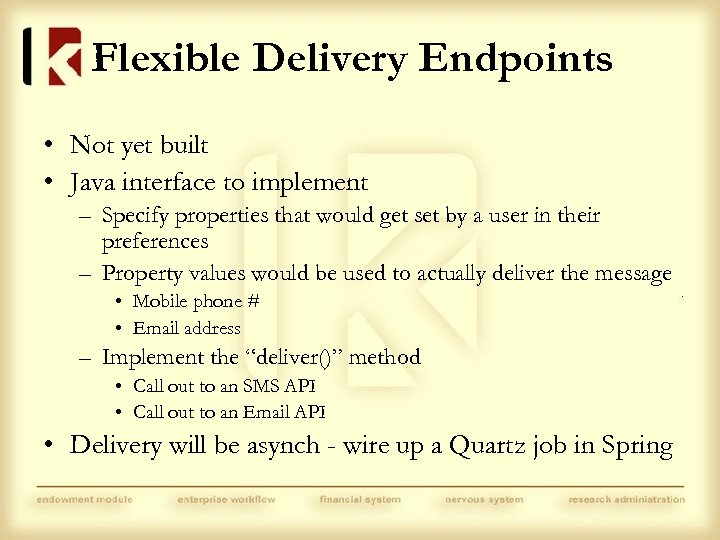 Flexible Delivery Endpoints

• Not yet built
• Java interface to implement
– Specify properties that would get set by a user in their preferences
– Property values would be used to actually deliver the message
• Mobile phone #
• Email address
– Implement the "deliver()" method
• Call out to an SMS API
• Call out to an Email API
• Delivery will be asynch - wire up a Quartz job in Spring

endowment module enterprise workflow financial system nervous system research administration